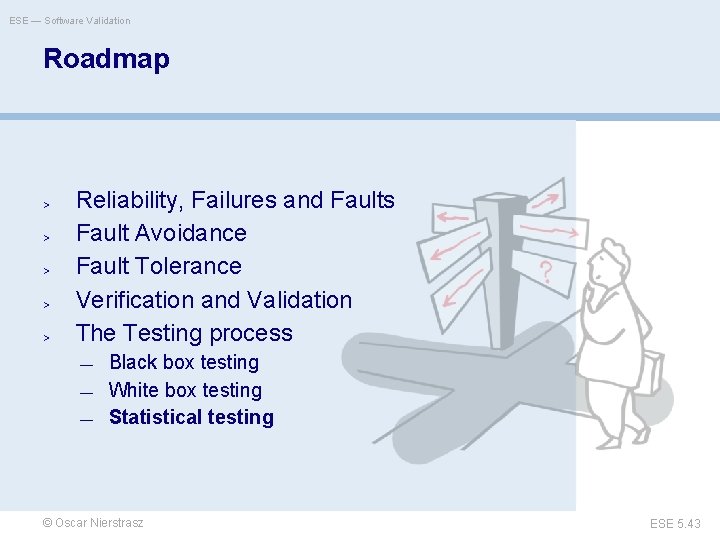 ESE — Software Validation

Roadmap

> Reliability, Failures and Faults
> Fault Avoidance
> Fault Tolerance
> Verification and Validation
> The Testing process
— Black box testing
— White box testing
— Statistical testing

?

© Oscar Nierstrasz

ESE 5.43